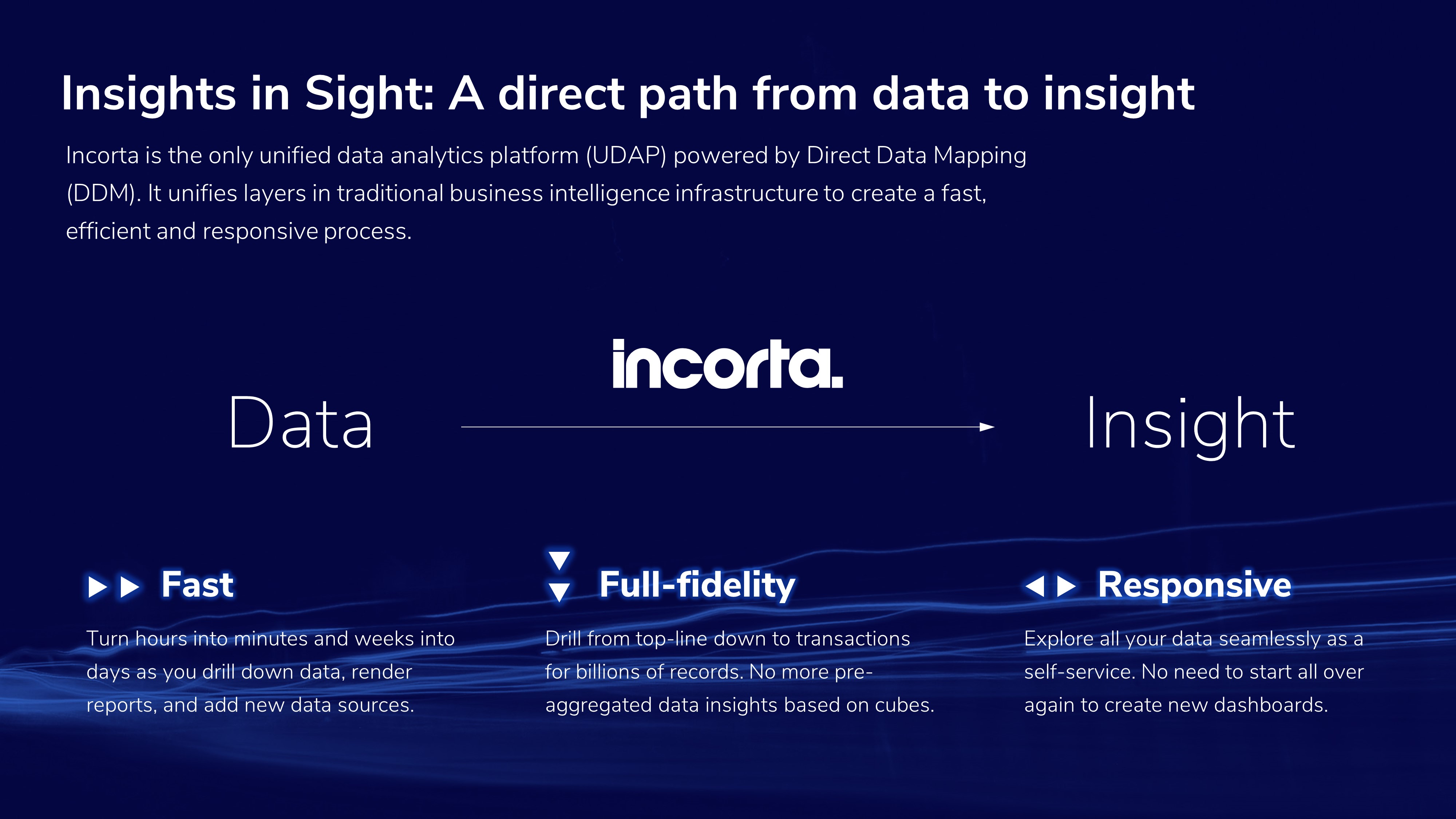 Insights in Sight: A direct path from data to insight

Incorta is the only unified data analytics platform (UDAP) powered by Direct Data Mapping (DDM). It unifies layers in traditional business intelligence infrastructure to create a fast, efficient and responsive process.

incorta.

Data

Insight

Fast

Turn hours into minutes and weeks into days as you drill down data, render reports, and add new data sources.

Full-fidelity

Drill from top-line down to transactions for billions of records. No more pre-aggregated data insights based on cubes.

Responsive

Explore all your data seamlessly as a self-service. No need to start all over again to create new dashboards.